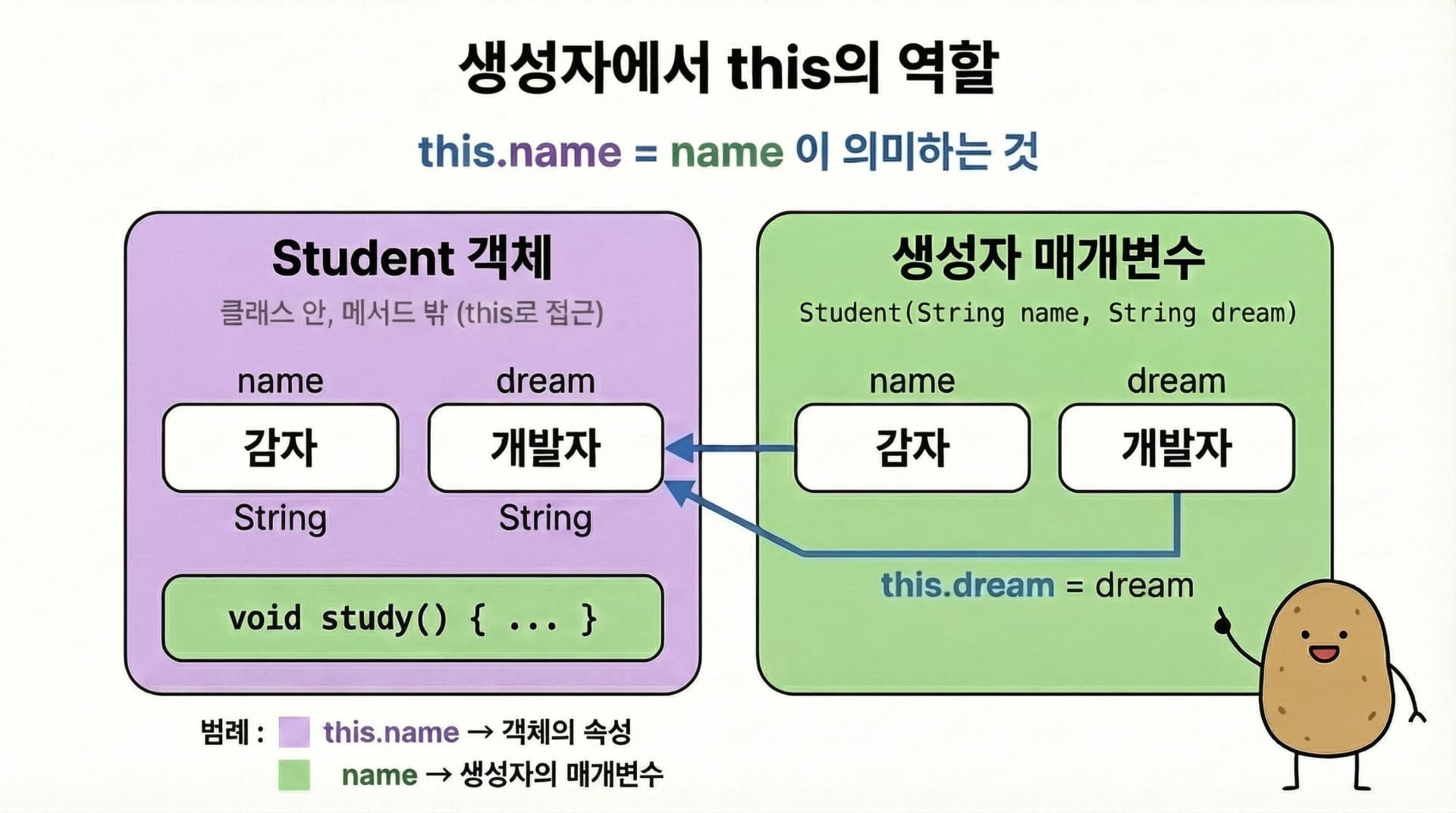 생성자에서 this의 역할

this.name = name 이 의미하는 것

Student 객체

클래스 안, 메서드 밖 (this로 접근)

name

감자

String

dream

개발자

String

void study() { ... }

생성자 매개변수

Student(String name, String dream)

name

감자

dream

개발자

this.dream = dream

범례 : this.name → 객체의 속성

name → 생성자의 매개변수